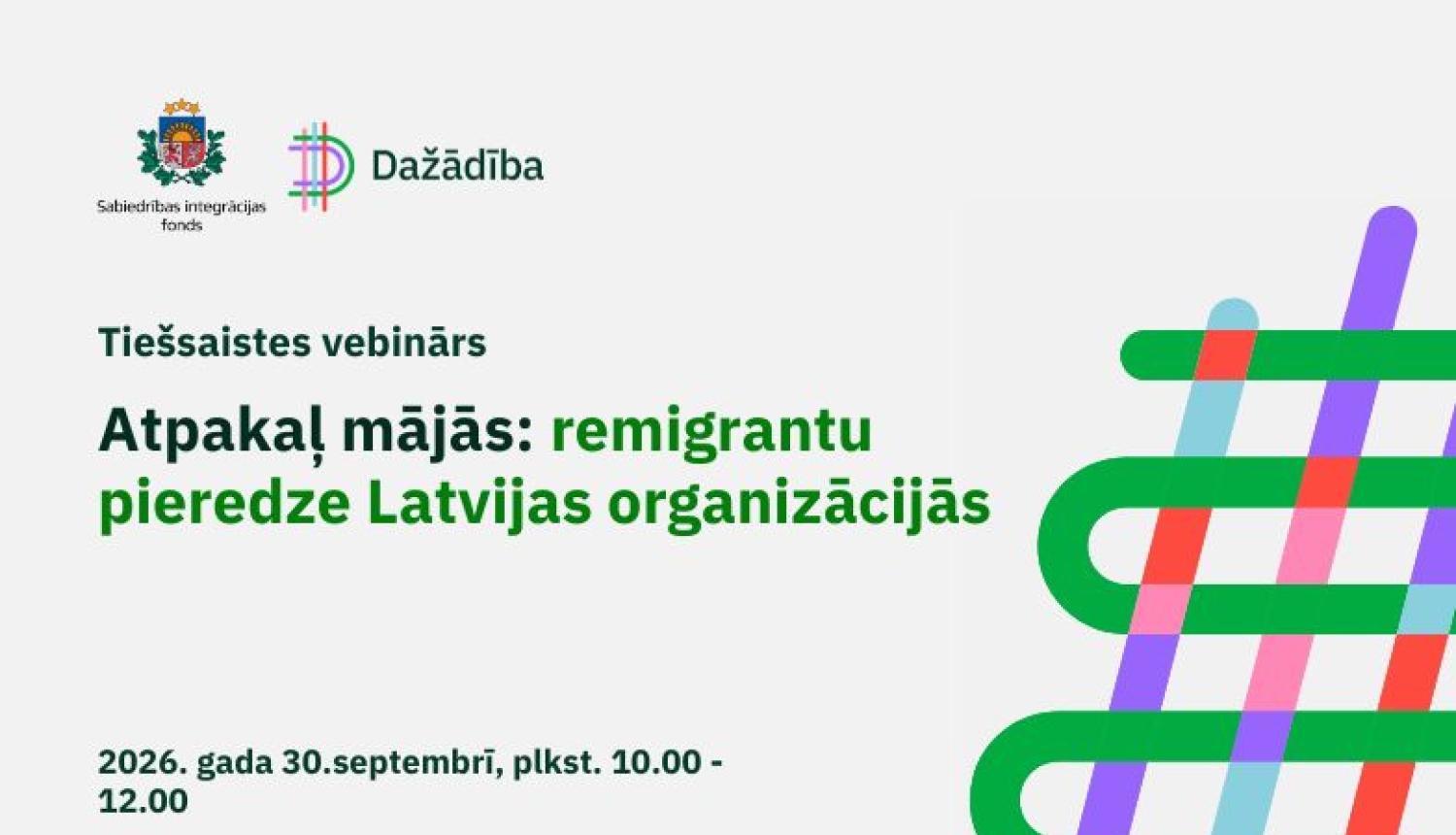 Sabiedrības integrācijas fonds

Dažādība

Tiešsaistes vebinārs

Atpakaļ mājās: remigrantu pieredze Latvijas organizācijās

2026. gada 30.septembrī, plkst. 10.00 - 12.00